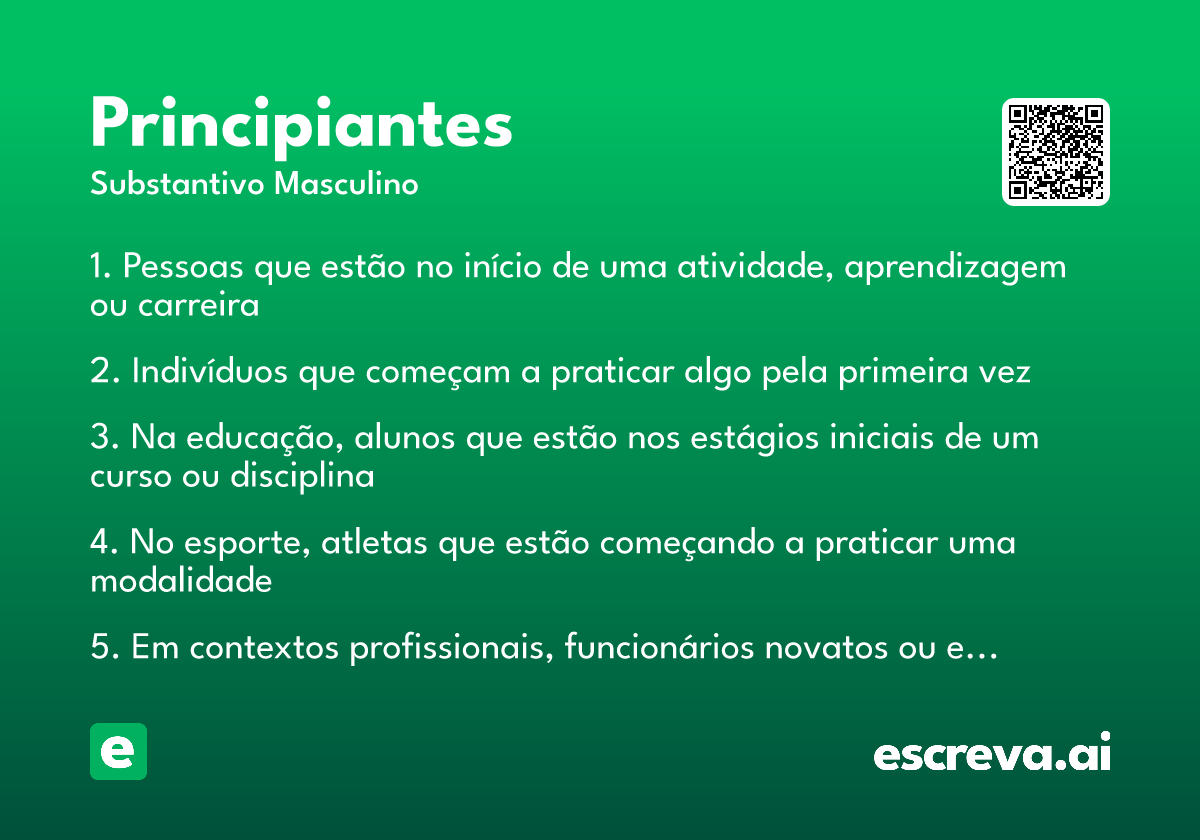 Principiantes
Substantivo Masculino

1. Pessoas que estão no início de uma atividade, aprendizagem ou carreira

2. Indivíduos que começam a praticar algo pela primeira vez

3. Na educação, alunos que estão nos estágios iniciais de um curso ou disciplina

4. No esporte, atletas que estão começando a praticar uma modalidade

5. Em contextos profissionais, funcionários novatos ou e…

e

escreva.ai